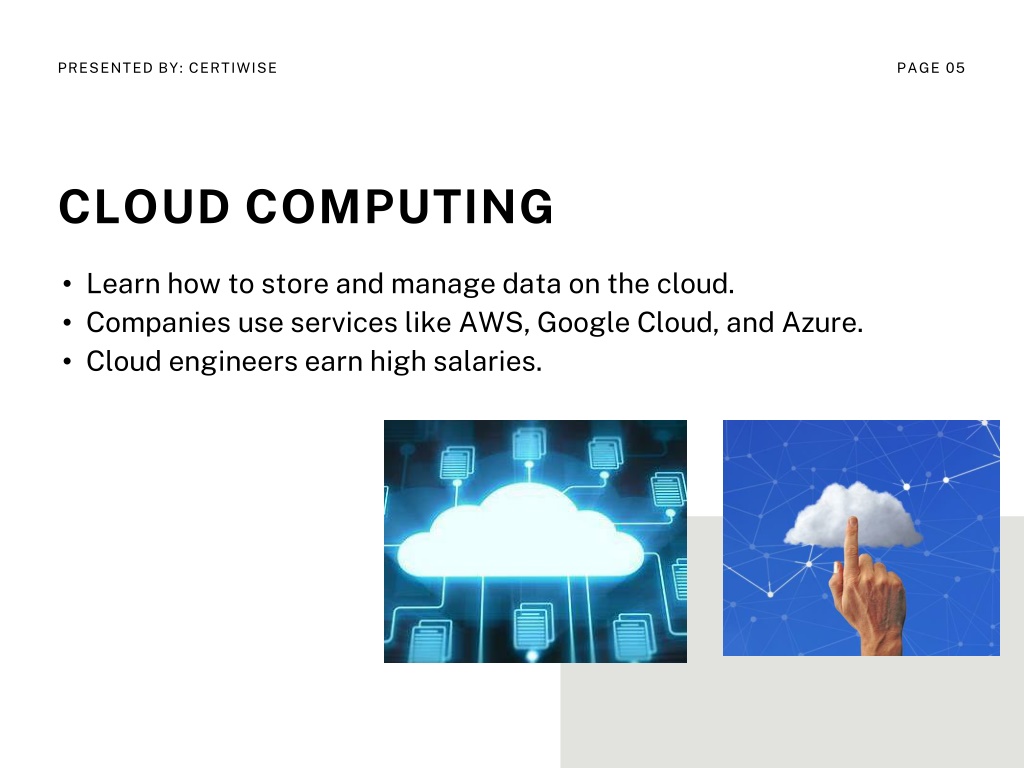 PRESENTED BY: CERTIWISE

PAGE 05

CLOUD COMPUTING

• Learn how to store and manage data on the cloud.
• Companies use services like AWS, Google Cloud, and Azure.
• Cloud engineers earn high salaries.